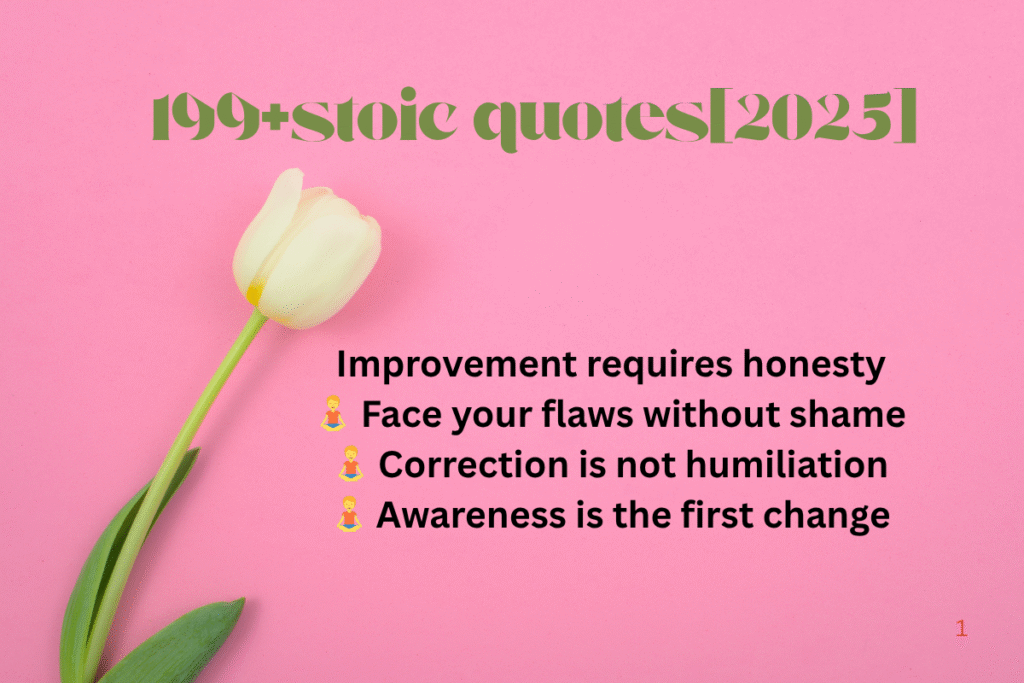 199+stoic quotes[2025]

Improvement requires honesty
🧘 Face your flaws without shame
🧘 Correction is not humiliation
🧘 Awareness is the first change

1